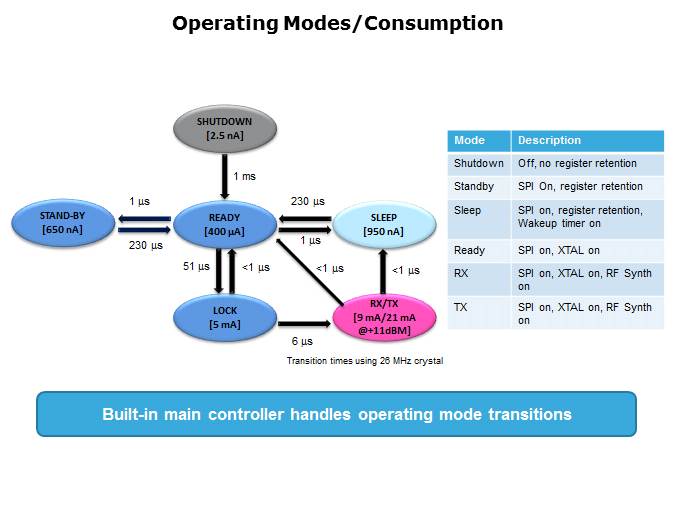 Operating Modes/Consumption

SHUTDOWN
[2.5 nA]

1 ms

1 µs

230 µs

STAND-BY
[650 nA]

READY
[400 µA]

SLEEP
[950 nA]

230 µs

1 µs

51 µs

<1 µs

<1 µs

<1 µs

LOCK
[5 mA]

RX/TX
[9 mA/21 mA @+11dBM]

6 µs

Transition times using 26 MHz crystal

| Mode | Description |
|---|---|
| Shutdown | Off, no register retention |
| Standby | SPI On, register retention |
| Sleep | SPI on, register retention, Wakeup timer on |
| Ready | SPI on, XTAL on |
| RX | SPI on, XTAL on, RF Synth on |
| TX | SPI on, XTAL on, RF Synth on |

Built-in main controller handles operating mode transitions